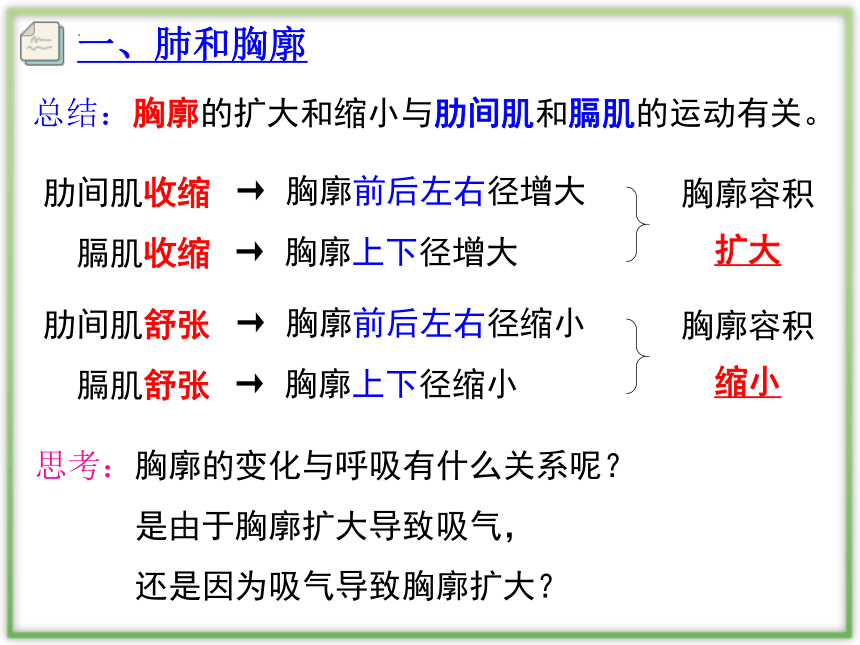 一、肺和胸廓

总结：胸廓的扩大和缩小与肋间肌和膈肌的运动有关。

肋间肌收缩 → 胸廓前后左右径增大
膈肌收缩 → 胸廓上下径增大
胸廓容积
扩大

肋间肌舒张 → 胸廓前后左右径缩小
膈肌舒张 → 胸廓上下径缩小
胸廓容积
缩小

思考：胸廓的变化与呼吸有什么关系呢？
是由于胸廓扩大导致吸气，
还是因为吸气导致胸廓扩大？